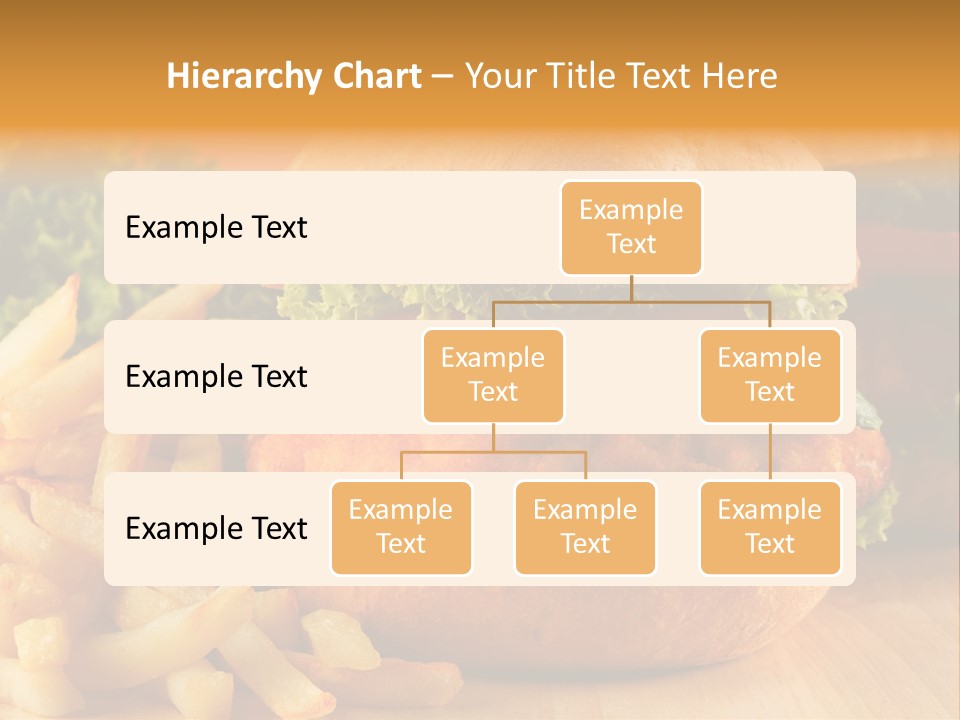 Hierarchy Chart – Your Title Text Here

Example Text

Example Text

Example Text

Example Text

Example Text

Example Text

Example Text

Example Text

Example Text